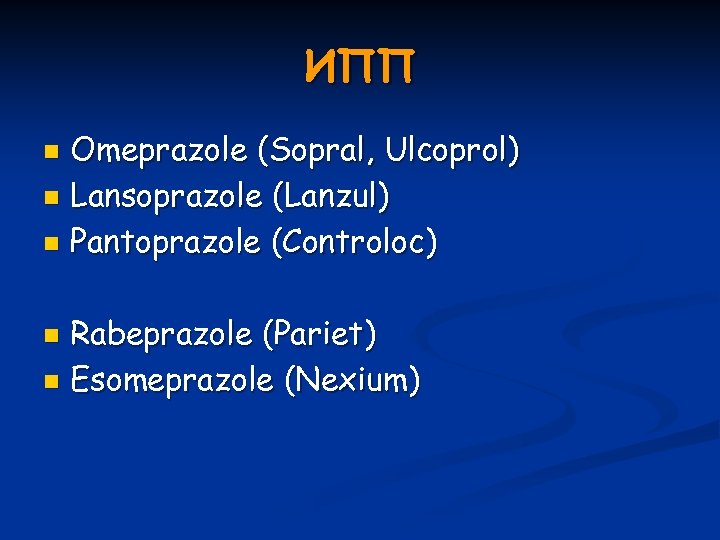 ИПП

- Omeprazole (Sopral, Ulcoprol)
- Lansoprazole (Lanzul)
- Pantoprazole (Controloc)

- Rabeprazole (Pariet)
- Esomeprazole (Nexium)